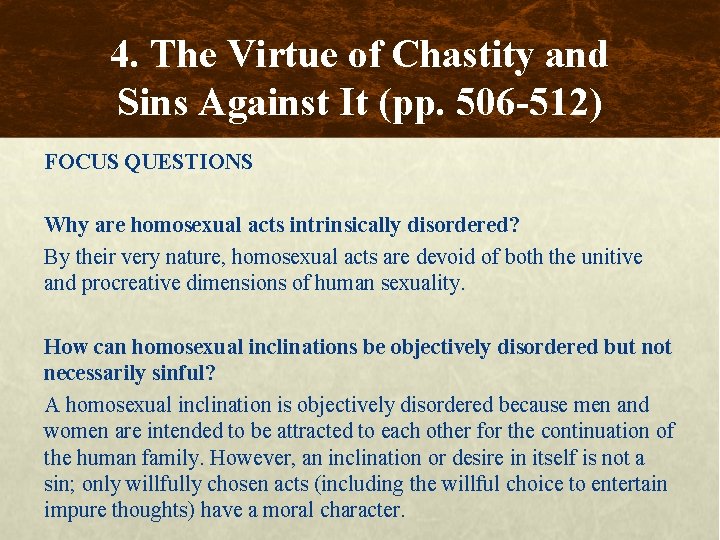 4. The Virtue of Chastity and Sins Against It (pp. 506-512)

FOCUS QUESTIONS

Why are homosexual acts intrinsically disordered?

By their very nature, homosexual acts are devoid of both the unitive and procreative dimensions of human sexuality.

How can homosexual inclinations be objectively disordered but not necessarily sinful?

A homosexual inclination is objectively disordered because men and women are intended to be attracted to each other for the continuation of the human family. However, an inclination or desire in itself is not a sin; only willfully chosen acts (including the willful choice to entertain impure thoughts) have a moral character.